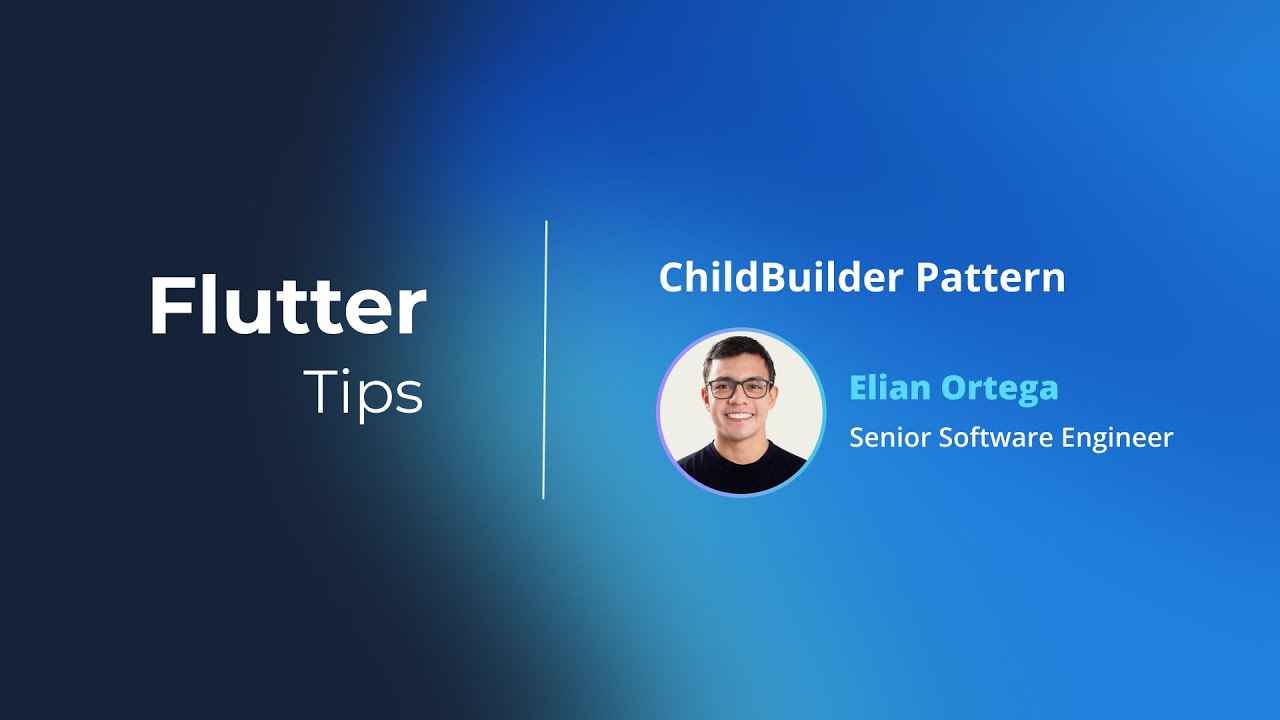 Flutter
Tips

ChildBuilder Pattern

Elian Ortega
Senior Software Engineer